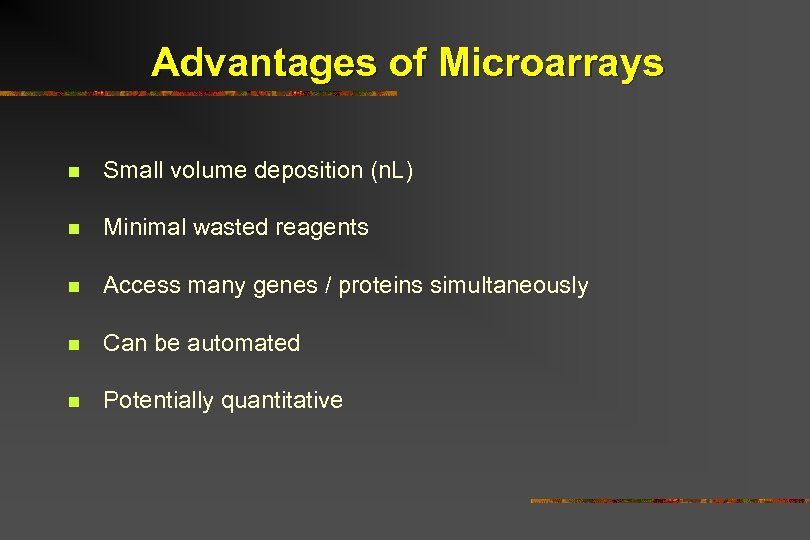 Advantages of Microarrays

- Small volume deposition (nL)
- Minimal wasted reagents
- Access many genes / proteins simultaneously
- Can be automated
- Potentially quantitative